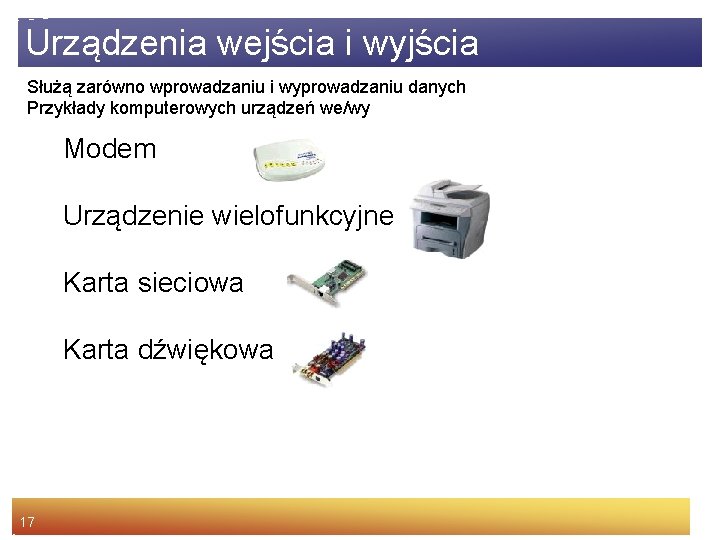 Urządzenia wejścia i wyjścia

Służą zarówno wprowadzaniu i wyprowadzaniu danych
Przykłady komputerowych urządzeń we/wy

Modem

Urządzenie wielofunkcyjne

Karta sieciowa

Karta dźwiękowa

17